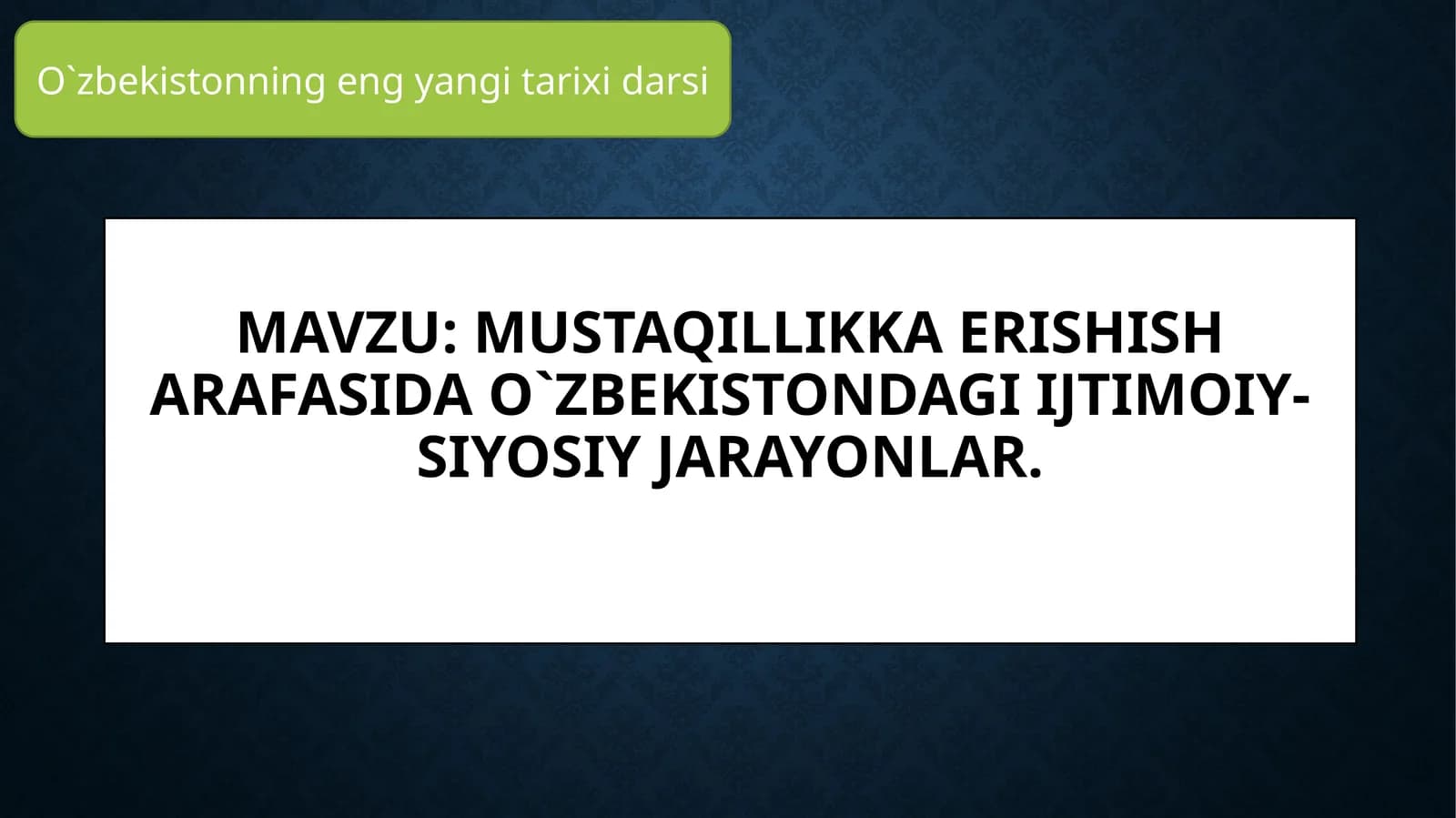 O`zbekistonning eng yangi tarixi darsi

MAVZU: MUSTAQILLIKKA ERISHISH ARAFASIDA O`ZBEKISTONDAGI IJTIMOIY-SIYOSIY JARAYONLAR.